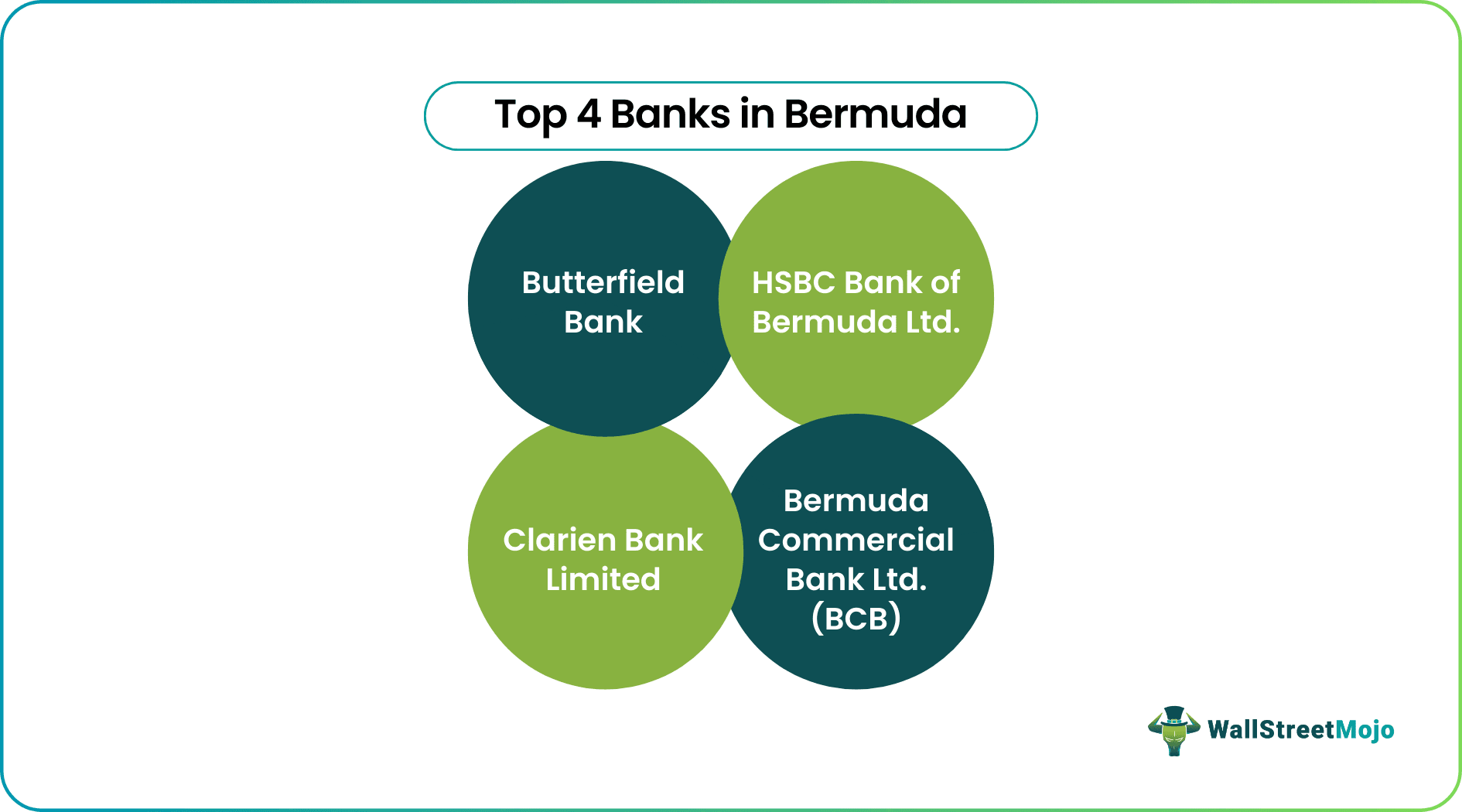 Top 4 Banks in Bermuda

Butterfield Bank

HSBC Bank of Bermuda Ltd.

Clarien Bank Limited

Bermuda Commercial Bank Ltd. (BCB)

WallStreetMojo